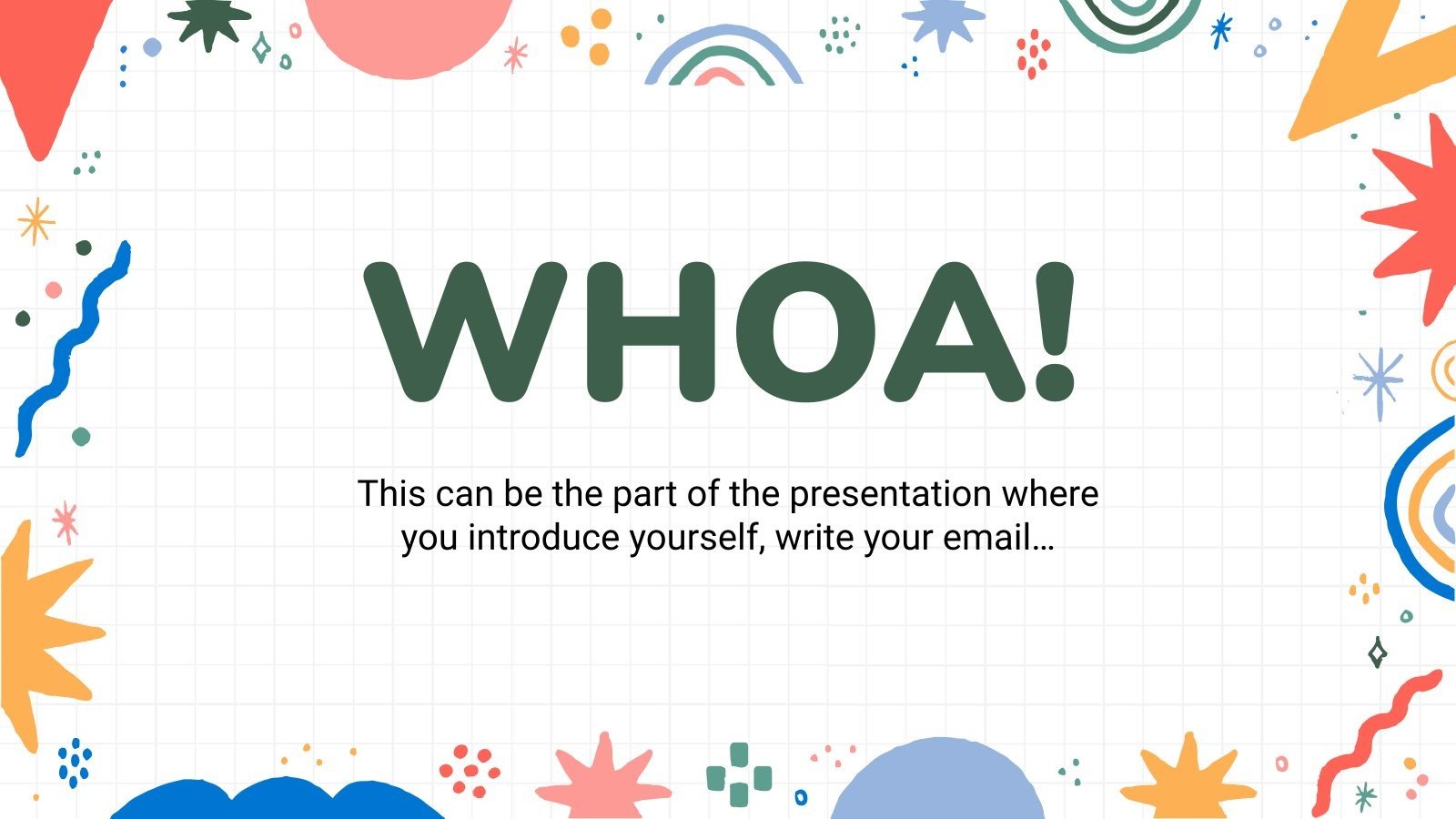 WHOA!

This can be the part of the presentation where you introduce yourself, write your email…